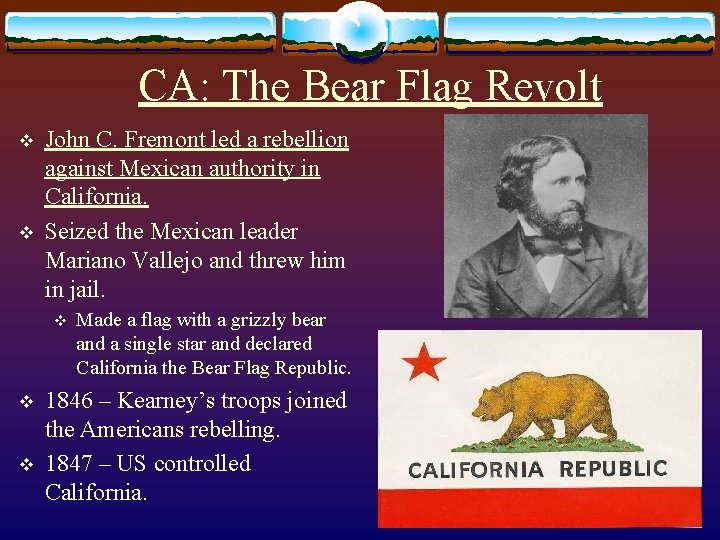 CA: The Bear Flag Revolt

❖ John C. Fremont led a rebellion against Mexican authority in California.

❖ Seized the Mexican leader Mariano Vallejo and threw him in jail.

❖ Made a flag with a grizzly bear and a single star and declared California the Bear Flag Republic.

❖ 1846 – Kearney's troops joined the Americans rebelling.

❖ 1847 – US controlled California.

CALIFORNIA REPUBLIC